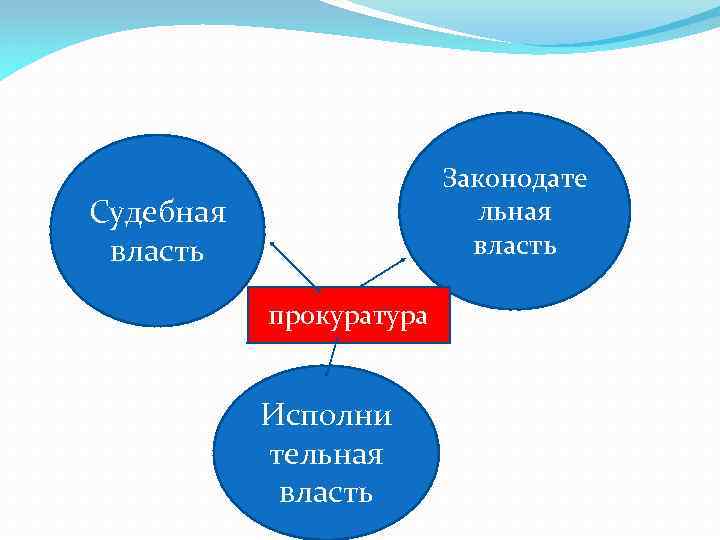 Судебная власть

Законодательная власть

прокуратура

Исполнительная власть